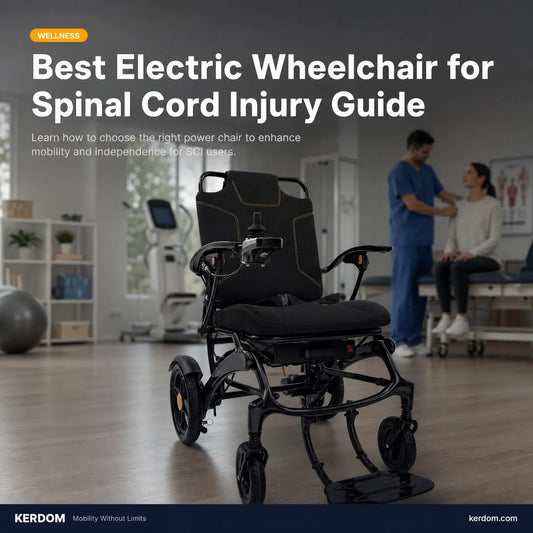 WELLNESS

Best Electric Wheelchair for Spinal Cord Injury Guide

Learn how to choose the right power chair to enhance mobility and independence for SCI users.

KERDOM Mobility Without Limits

kerdom.com